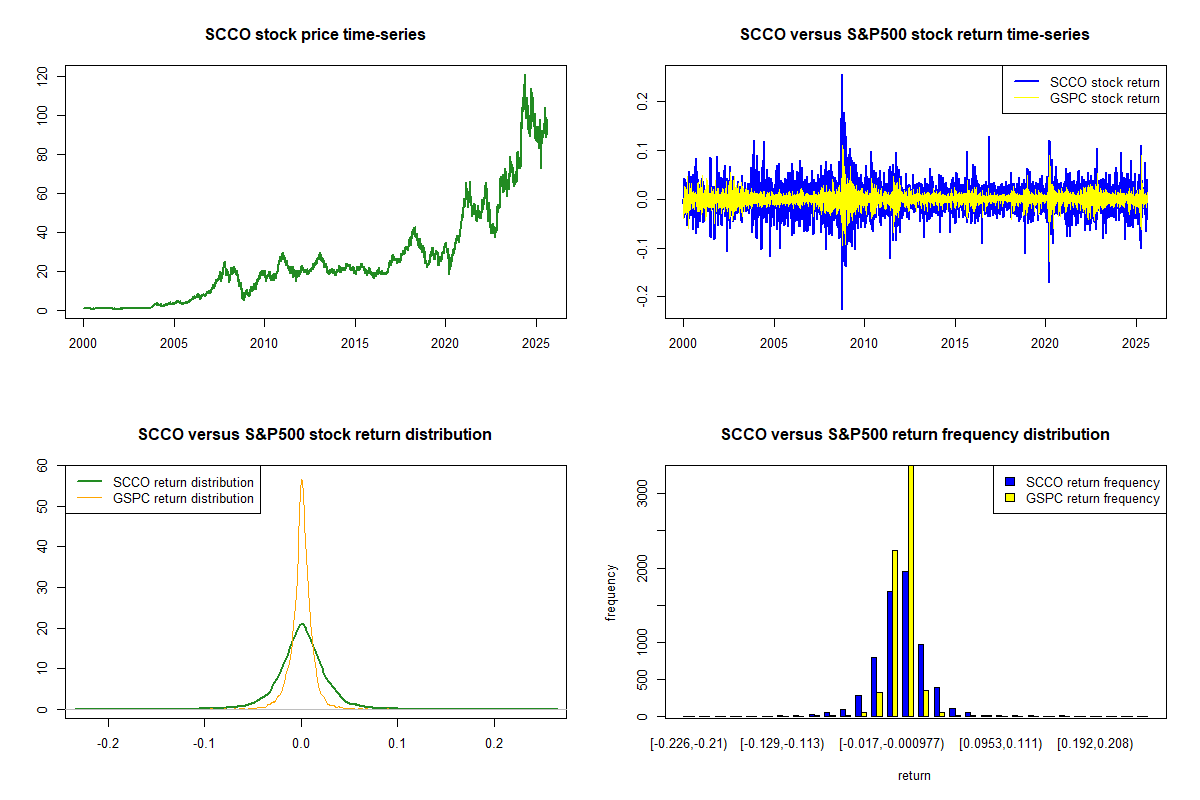 SCCO stock price time-series

0
20
40
60
80
100
120

2000 2005 2010 2015 2020 2025

SCCO versus S&P500 stock return time-series

SCCO stock return
GSPC stock return

-0.2
-0.1
0.0
0.1
0.2

2000 2005 2010 2015 2020 2025

SCCO versus S&P500 stock return distribution

SCCO return distribution
GSPC return distribution

0
10
20
30
40
50
60

-0.2 -0.1 0.0 0.1 0.2

SCCO versus S&P500 return frequency distribution

SCCO return frequency
GSPC return frequency

frequency

0
500
1000
2000
3000

[-0.226,-0.21) [-0.129,-0.113) [-0.017,-0.000977) [0.0953,0.111) [0.192,0.208)

return